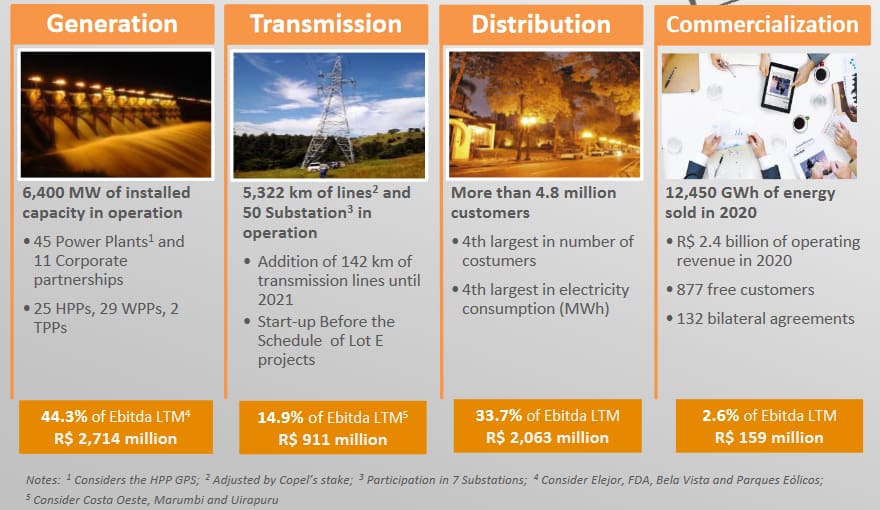 Generation

6,400 MW of installed capacity in operation

• 45 Power Plants$^{1}$ and 11 Corporate partnerships

• 25 HPPs, 29 WPPs, 2 TPPs

44.3% of Ebitda LTM$^{4}$
R$ 2,714 million

Transmission

5,322 km of lines$^{2}$ and 50 Substation$^{3}$ in operation

• Addition of 142 km of transmission lines until 2021

• Start-up Before the Schedule of Lot E projects

14.9% of Ebitda LTM$^{5}$
R$ 911 million

Distribution

More than 4.8 million customers

• 4th largest in number of costumers

• 4th largest in electricity consumption (MWh)

33.7% of Ebitda LTM
R$ 2,063 million

Commercialization

12,450 GWh of energy sold in 2020

• R$ 2.4 billion of operating revenue in 2020

• 877 free customers

• 132 bilateral agreements

2.6% of Ebitda LTM
R$ 159 million

Notes: $^{1}$ Considers the HPP GPS; $^{2}$ Adjusted by Copel's stake; $^{3}$ Participation in 7 Substations; $^{4}$ Consider Elejor, FDA, Bela Vista and Parques Eólicos; $^{5}$ Consider Costa Oeste, Marumbi and Uirapuru